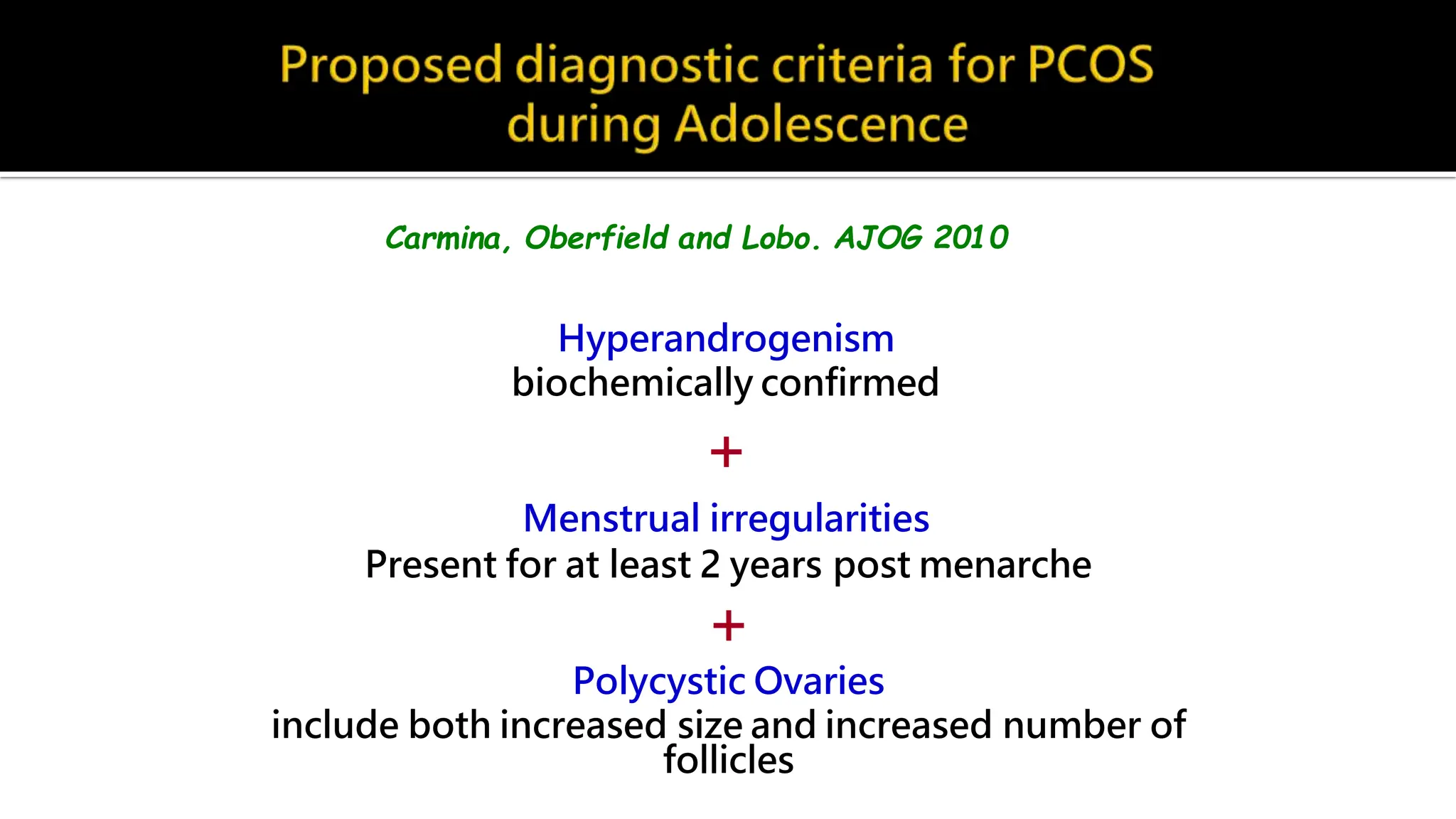 Proposed diagnostic criteria for PCOS during Adolescence

Carmina, Oberfield and Lobo. AJOG 2010

Hyperandrogenism
biochemically confirmed

+

Menstrual irregularities
Present for at least 2 years post menarche

+

Polycystic Ovaries
include both increased size and increased number of follicles